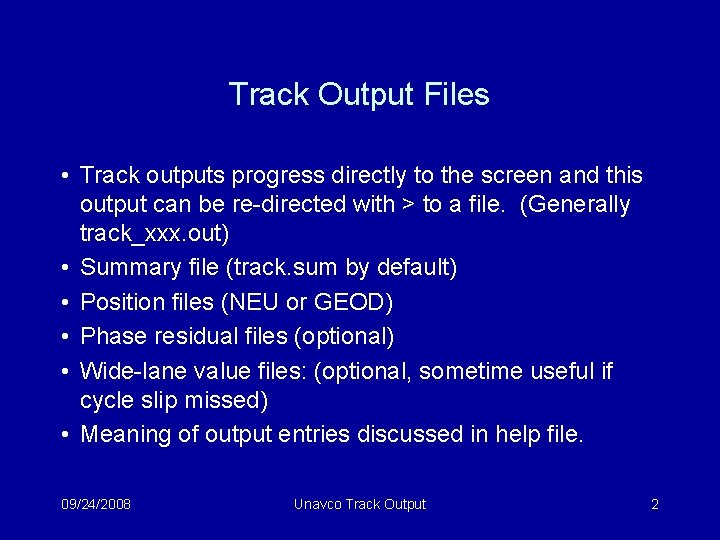 Track Output Files

• Track outputs progress directly to the screen and this output can be re-directed with > to a file. (Generally track_xxx.out)
• Summary file (track.sum by default)
• Position files (NEU or GEOD)
• Phase residual files (optional)
• Wide-lane value files: (optional, sometime useful if cycle slip missed)
• Meaning of output entries discussed in help file.

09/24/2008 Unavco Track Output 2